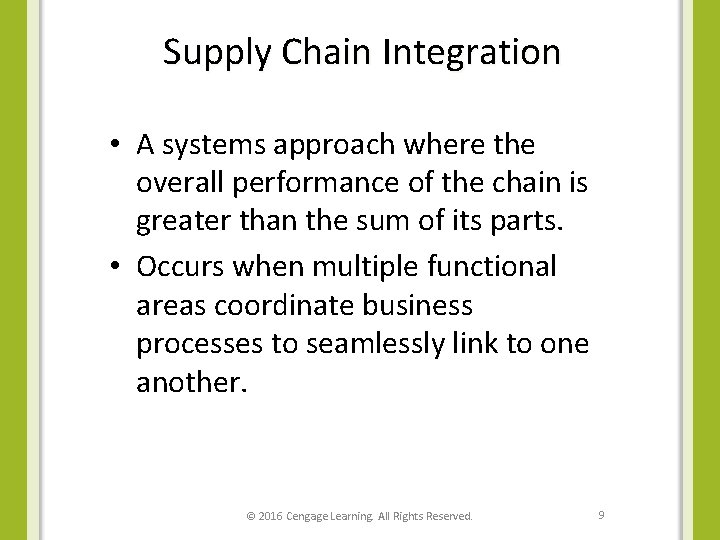 Supply Chain Integration

• A systems approach where the overall performance of the chain is greater than the sum of its parts.

• Occurs when multiple functional areas coordinate business processes to seamlessly link to one another.

© 2016 Cengage Learning. All Rights Reserved.

9